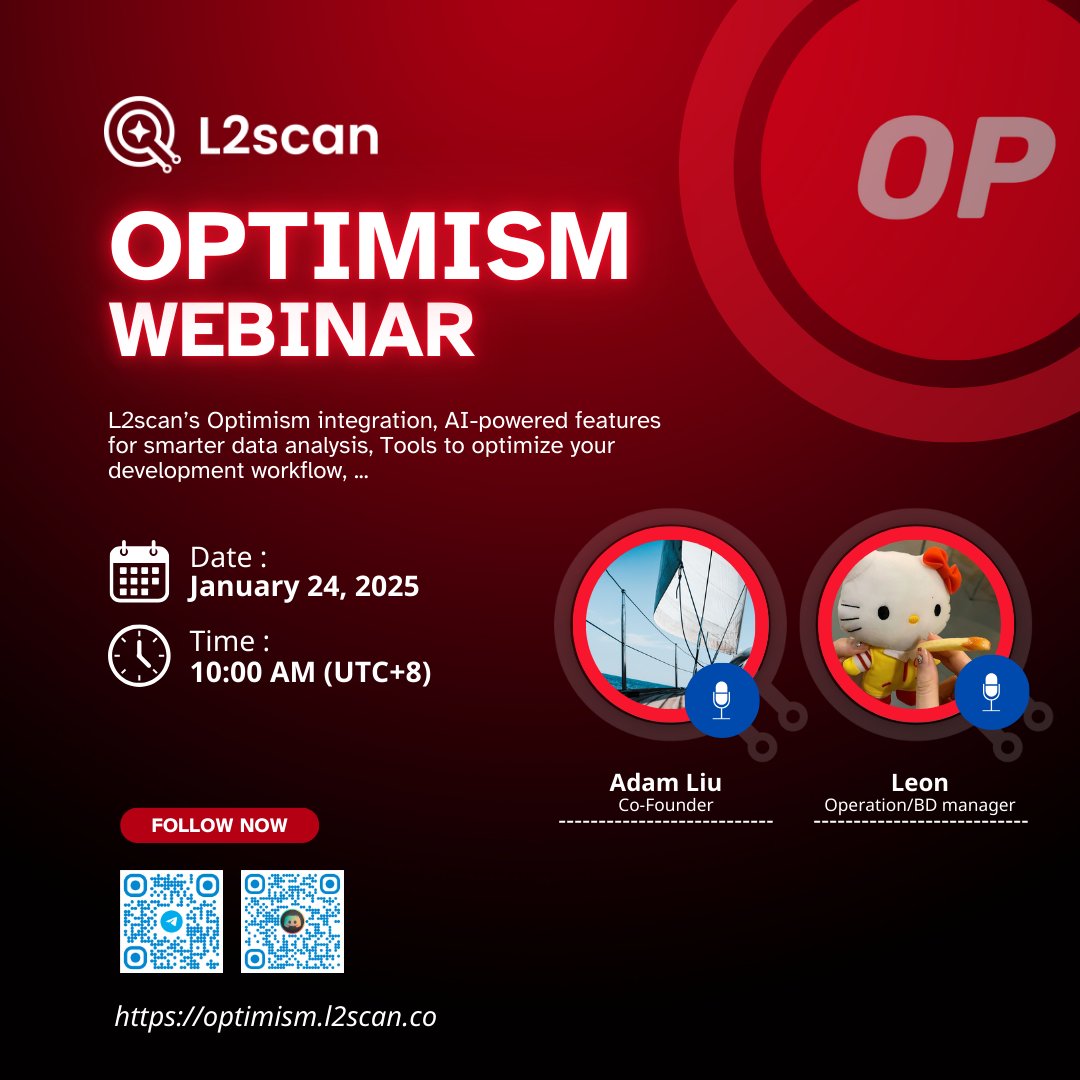 L2scan

OP

OPTIMISM
WEBINAR

L2scan's Optimism integration, AI-powered features for smarter data analysis, Tools to optimize your development workflow, ...

Date :
January 24, 2025

Time :
10:00 AM (UTC+8)

Adam Liu
Co-Founder

Leon
Operation/BD manager

FOLLOW NOW

https://optimism.l2scan.co